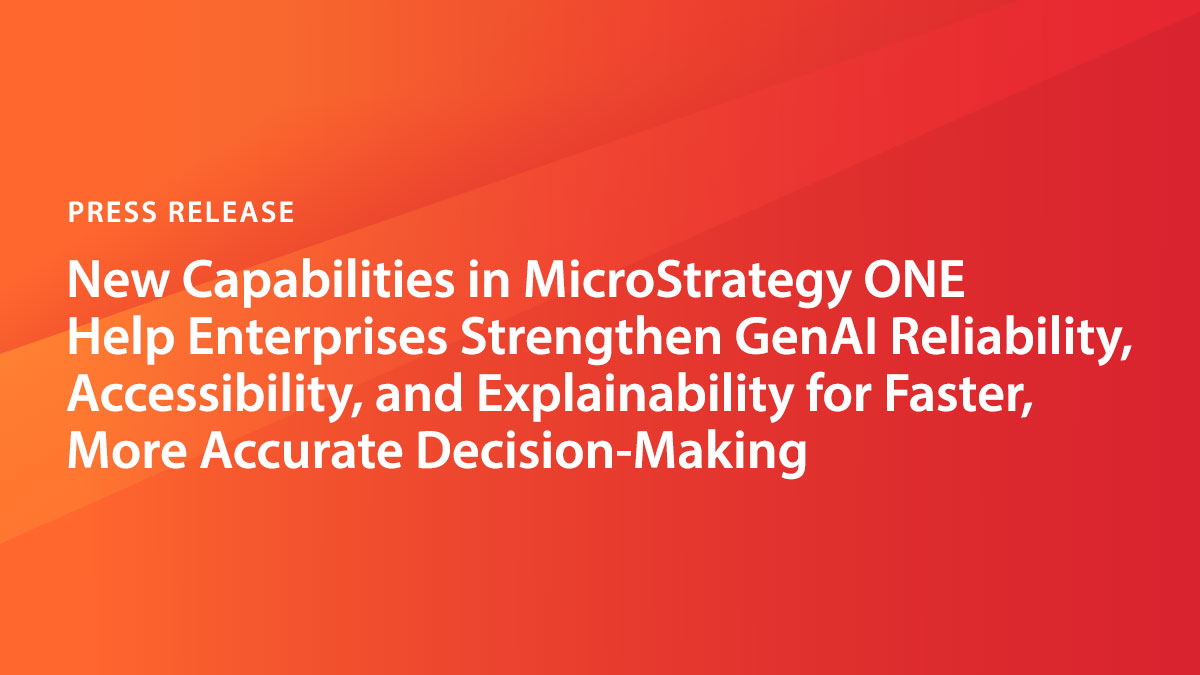 PRESS RELEASE

New Capabilities in MicroStrategy ONE Help Enterprises Strengthen GenAI Reliability, Accessibility, and Explainability for Faster, More Accurate Decision-Making